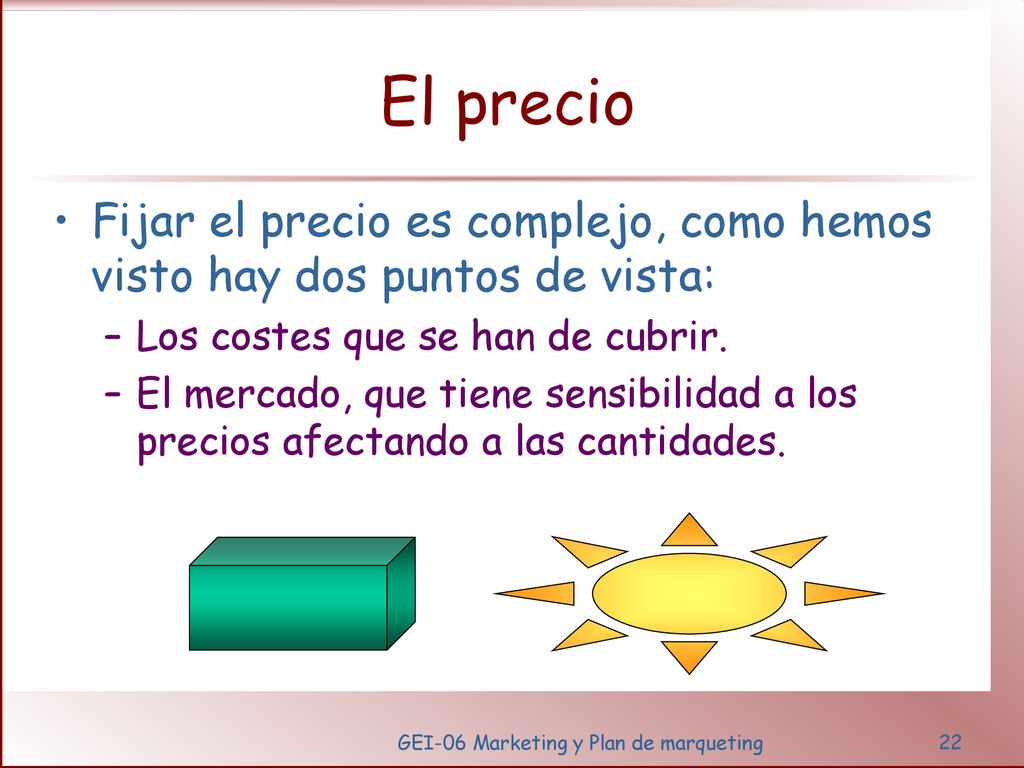 El precio

• Fijar el precio es complejo, como hemos visto hay dos puntos de vista:
– Los costes que se han de cubrir.
– El mercado, que tiene sensibilidad a los precios afectando a las cantidades.

GEI-06 Marketing y Plan de marqueting 22